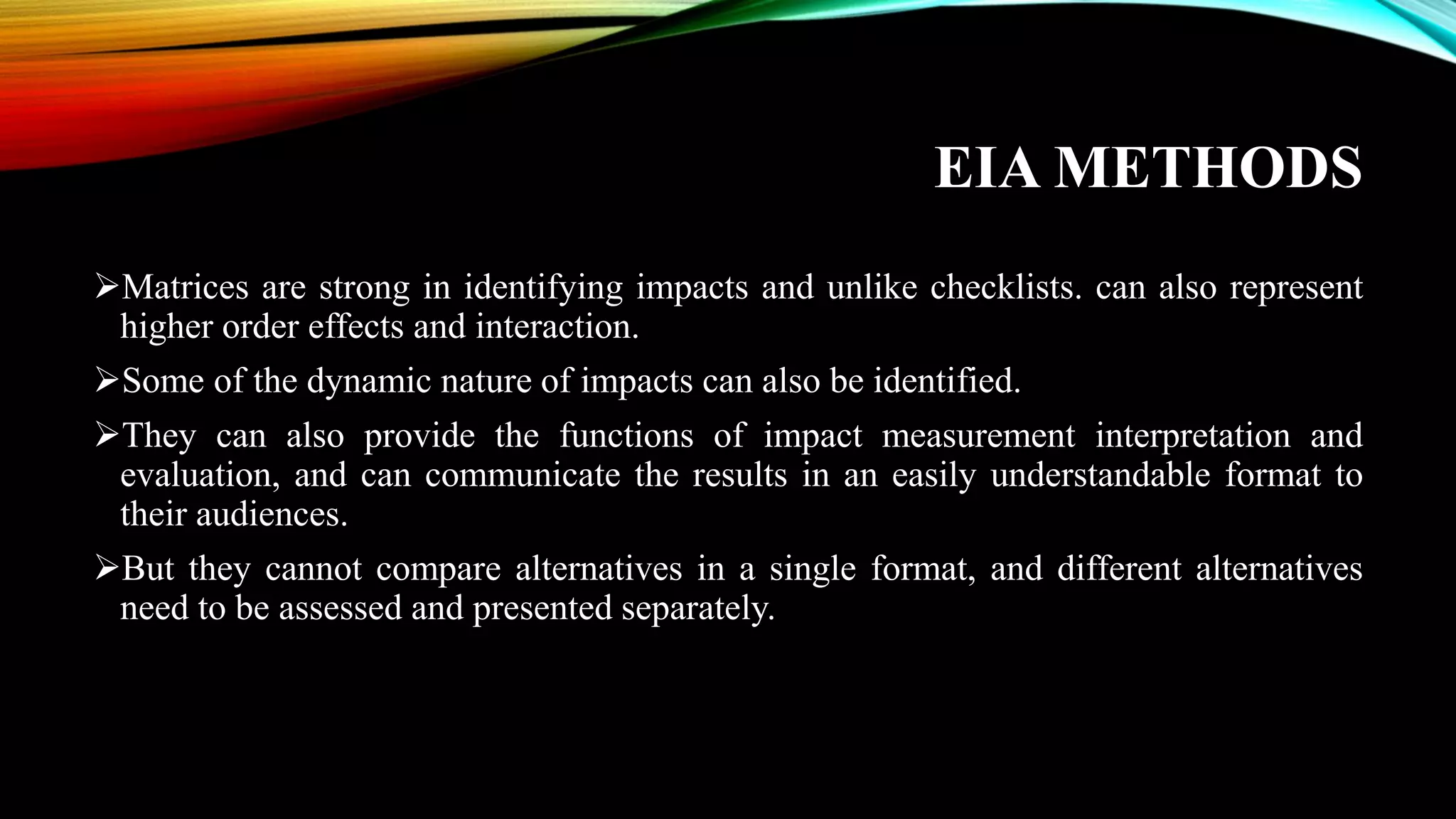 EIA METHODS

➢Matrices are strong in identifying impacts and unlike checklists. can also represent higher order effects and interaction.

➢Some of the dynamic nature of impacts can also be identified.

➢They can also provide the functions of impact measurement interpretation and evaluation, and can communicate the results in an easily understandable format to their audiences.

➢But they cannot compare alternatives in a single format, and different alternatives need to be assessed and presented separately.